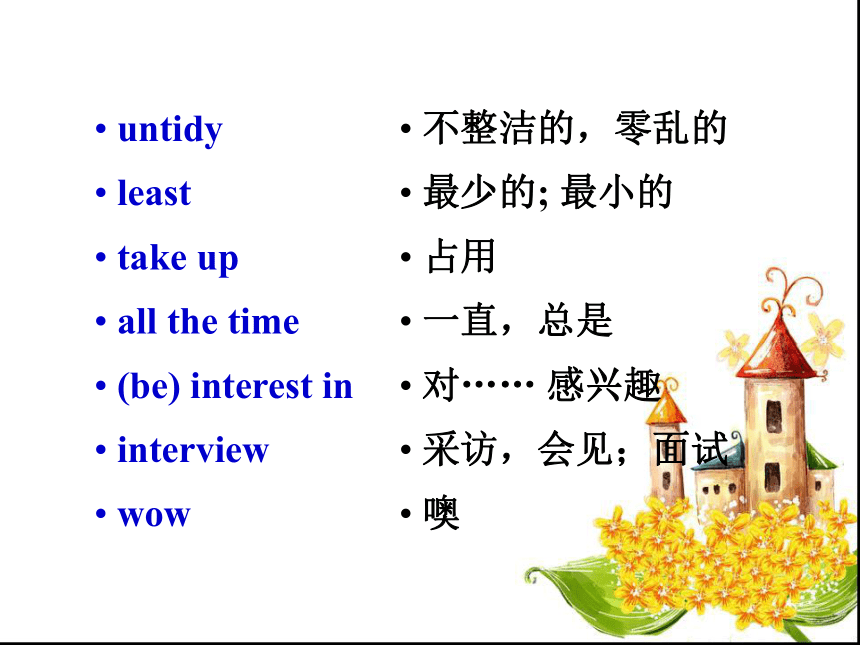 • untidy

• least

• take up

• all the time

• (be) interest in

• interview

• wow

• 不整洁的，零乱的

• 最少的; 最小的

• 占用

• 一直，总是

• 对…… 感兴趣

• 采访，会见；面试

• 噢